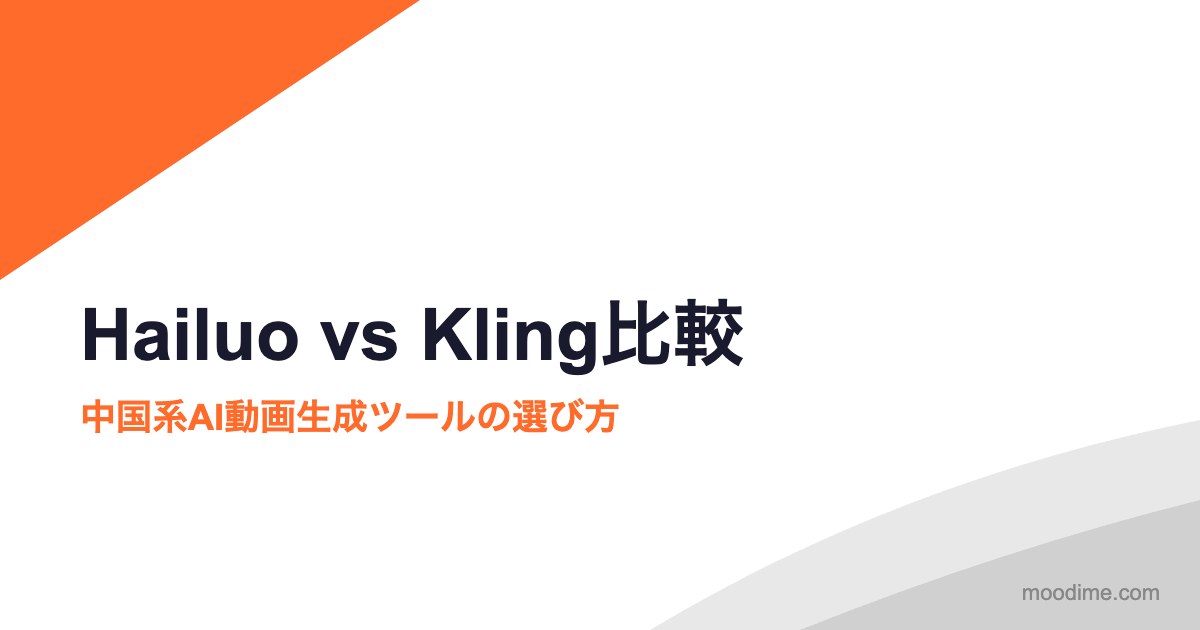 Hailuo vs Kling比較

中国系AI動画生成ツールの選び方

moodime.com